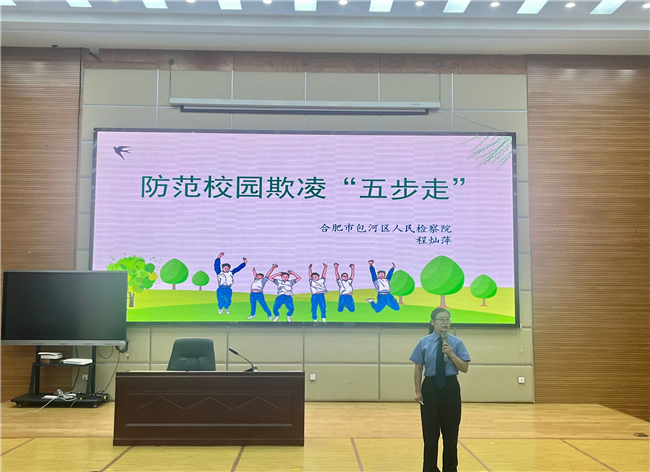 防范校园欺凌“五步走”

合肥市包河区人民检察院
程灿萍